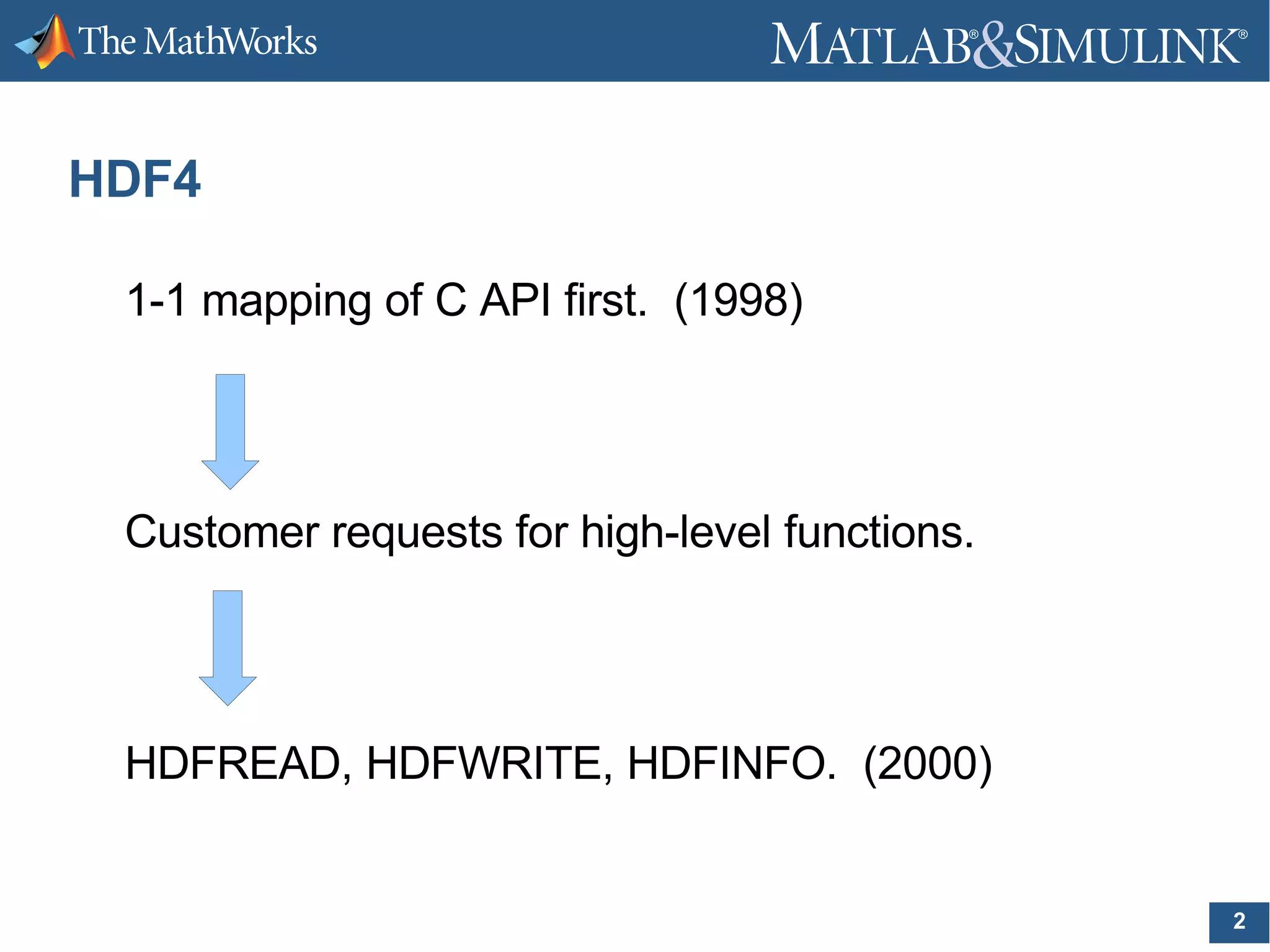 The MathWorks

MATLAB®&SIMULINK®

HDF4

1-1 mapping of C API first. (1998)

Customer requests for high-level functions.

HDFREAD, HDFWRITE, HDFINFO. (2000)

2